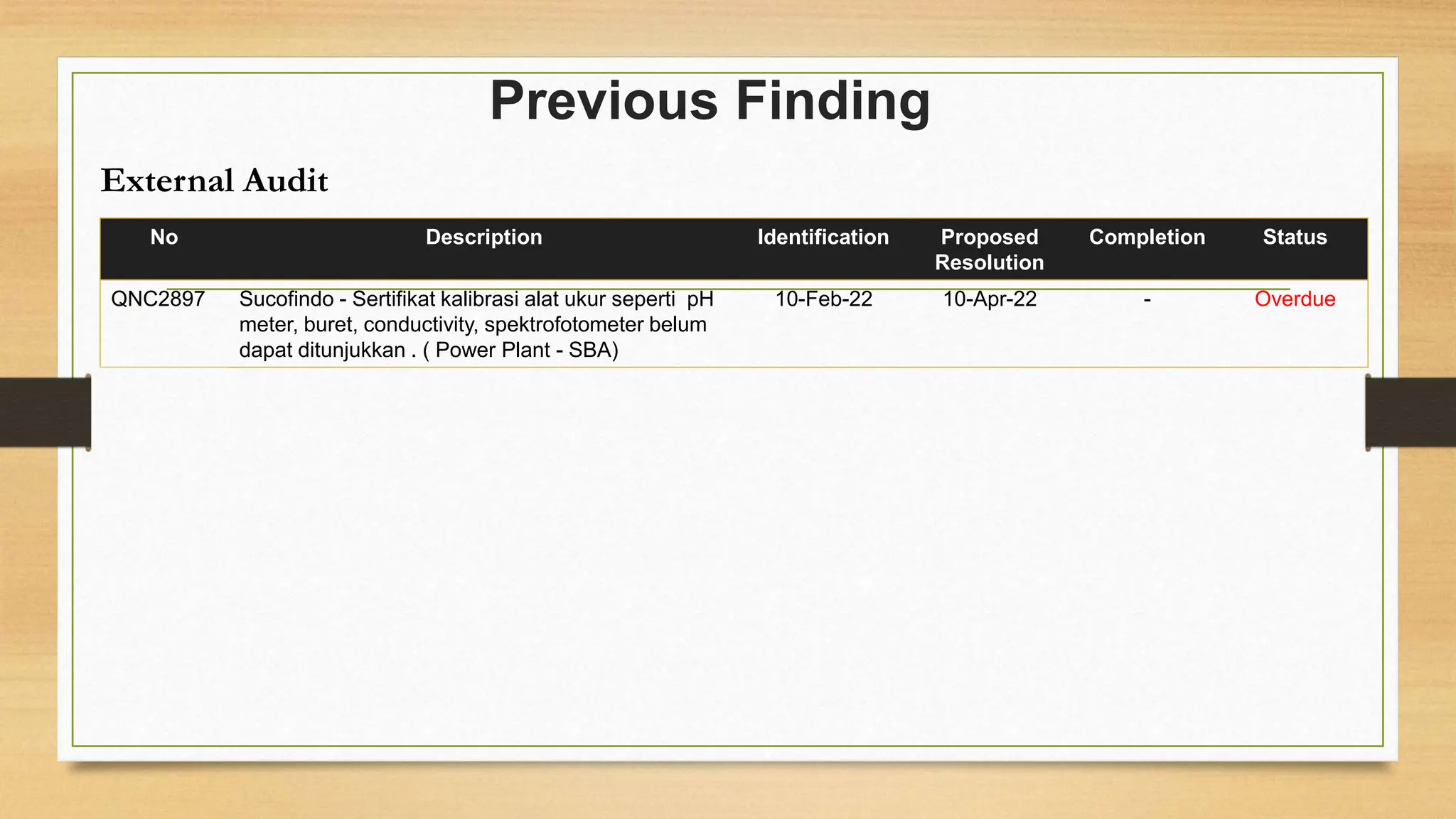 Previous Finding

External Audit

| No | Description | Identification | Proposed Resolution | Completion | Status |
|---|---|---|---|---|---|
| QNC2897 | Sucofindo - Sertifikat kalibrasi alat ukur seperti pH meter, buret, conductivity, spektrofotometer belum dapat ditunjukkan . ( Power Plant - SBA) | 10-Feb-22 | 10-Apr-22 | - | Overdue |